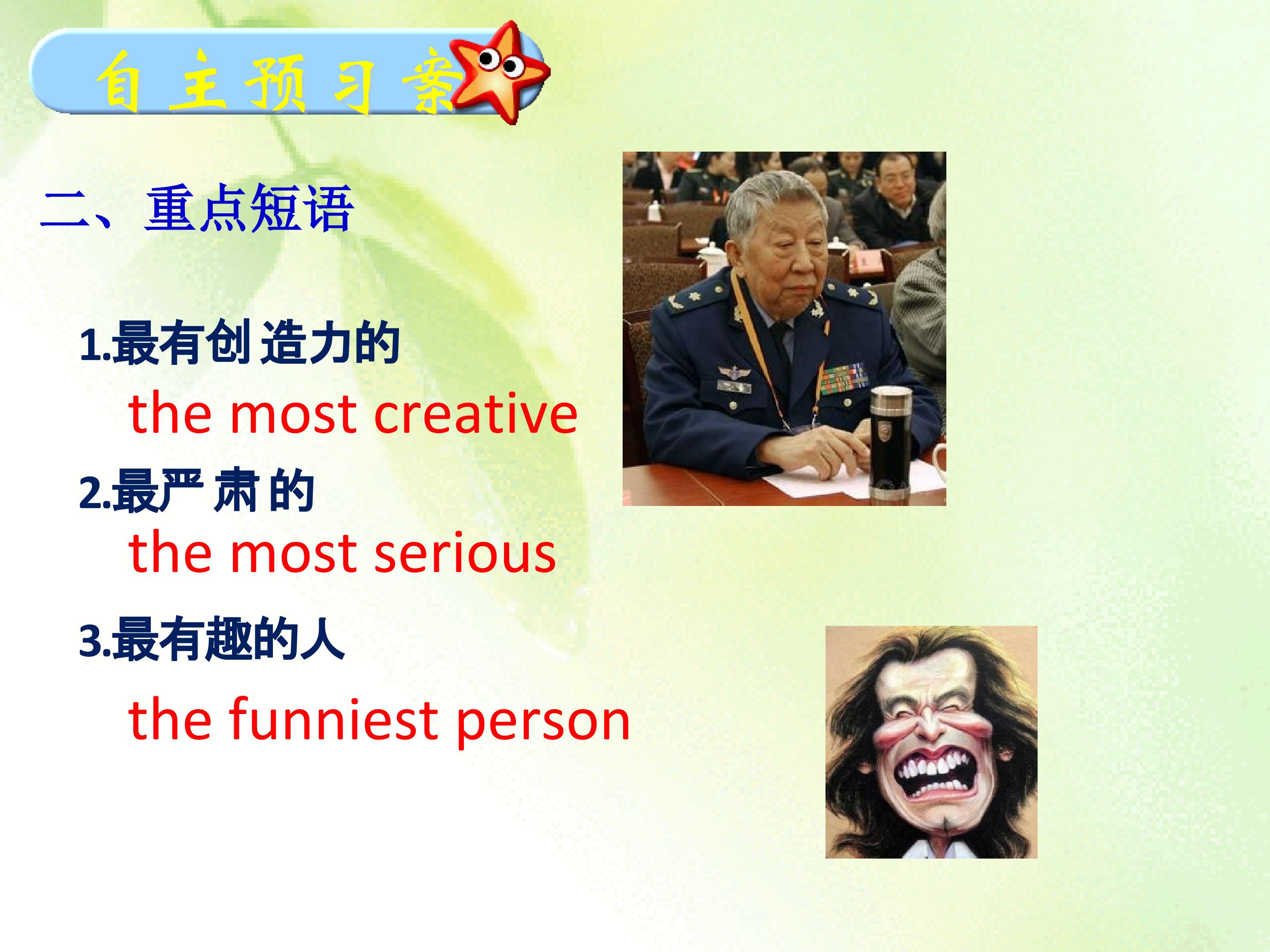 自主预习案

二、重点短语

1.最有创造力的

the most creative

2.最严肃的

the most serious

3.最有趣的人

the funniest person